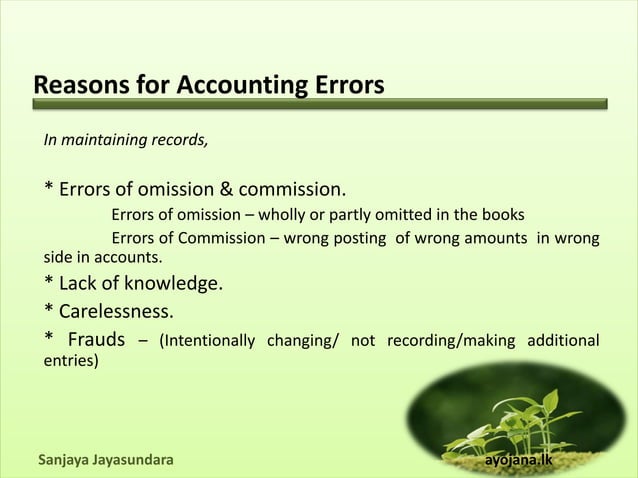 Reasons for Accounting Errors

In maintaining records,

* Errors of omission & commission.

Errors of omission – wholly or partly omitted in the books

Errors of Commission – wrong posting of wrong amounts in wrong side in accounts.

* Lack of knowledge.

* Carelessness.

* Frauds – (Intentionally changing/ not recording/making additional entries)

Sanjaya Jayasundara

ayojana.lk